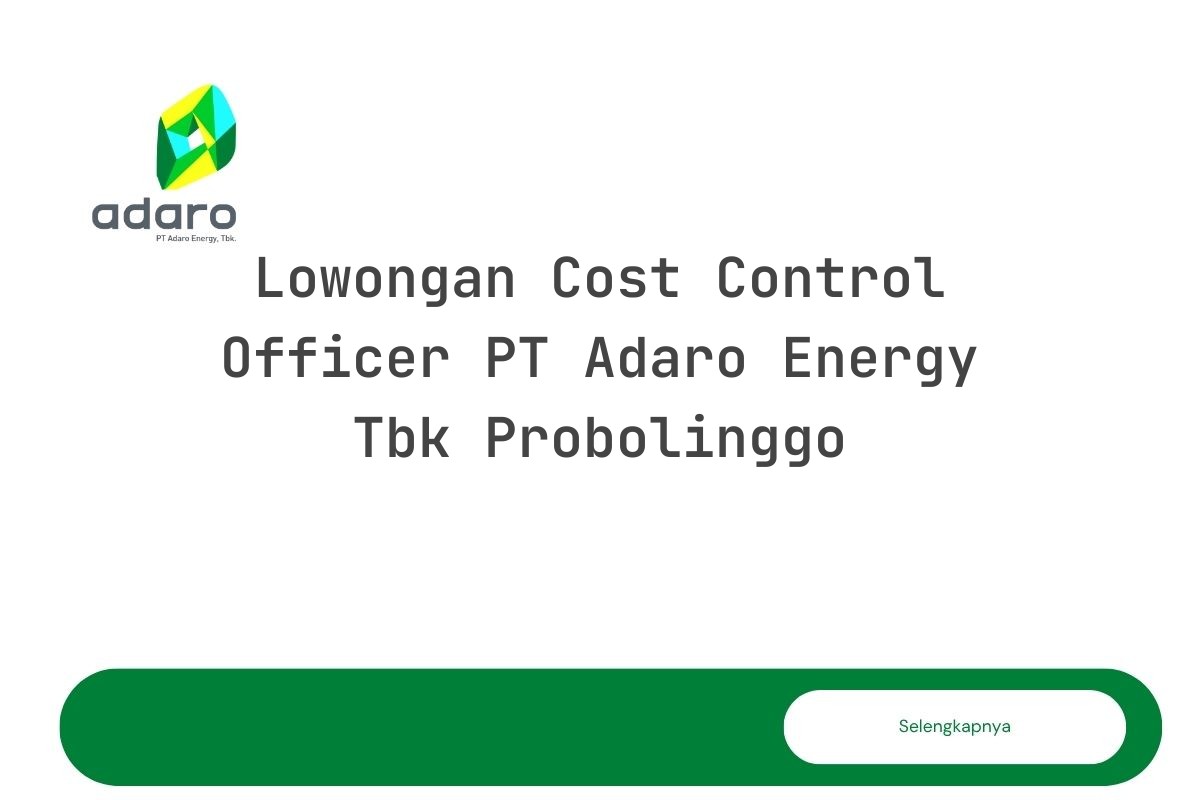 adaro
PT Adaro Energy, Tbk.

Lowongan Cost Control Officer PT Adaro Energy Tbk Probolinggo

Selengkapnya